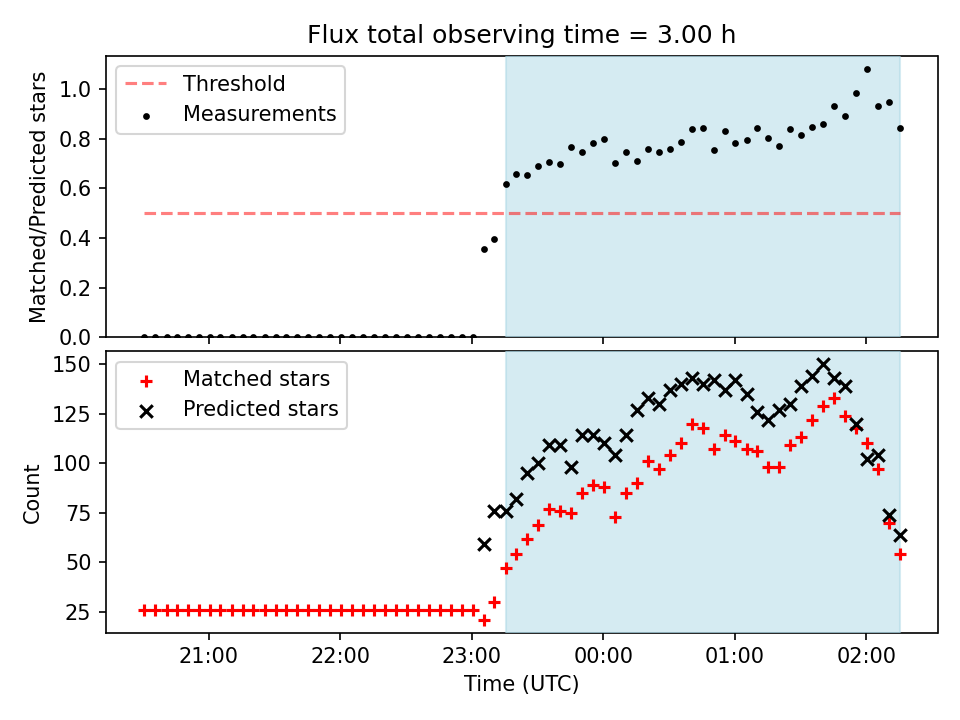 Flux total observing time = 3.00 h

Threshold
Measurements

Matched/Predicted stars

1.0
0.8
0.6
0.4
0.2
0.0

Matched stars
Predicted stars

Count

150
125
100
75
50
25

21:00
22:00
23:00
00:00
01:00
02:00

Time (UTC)